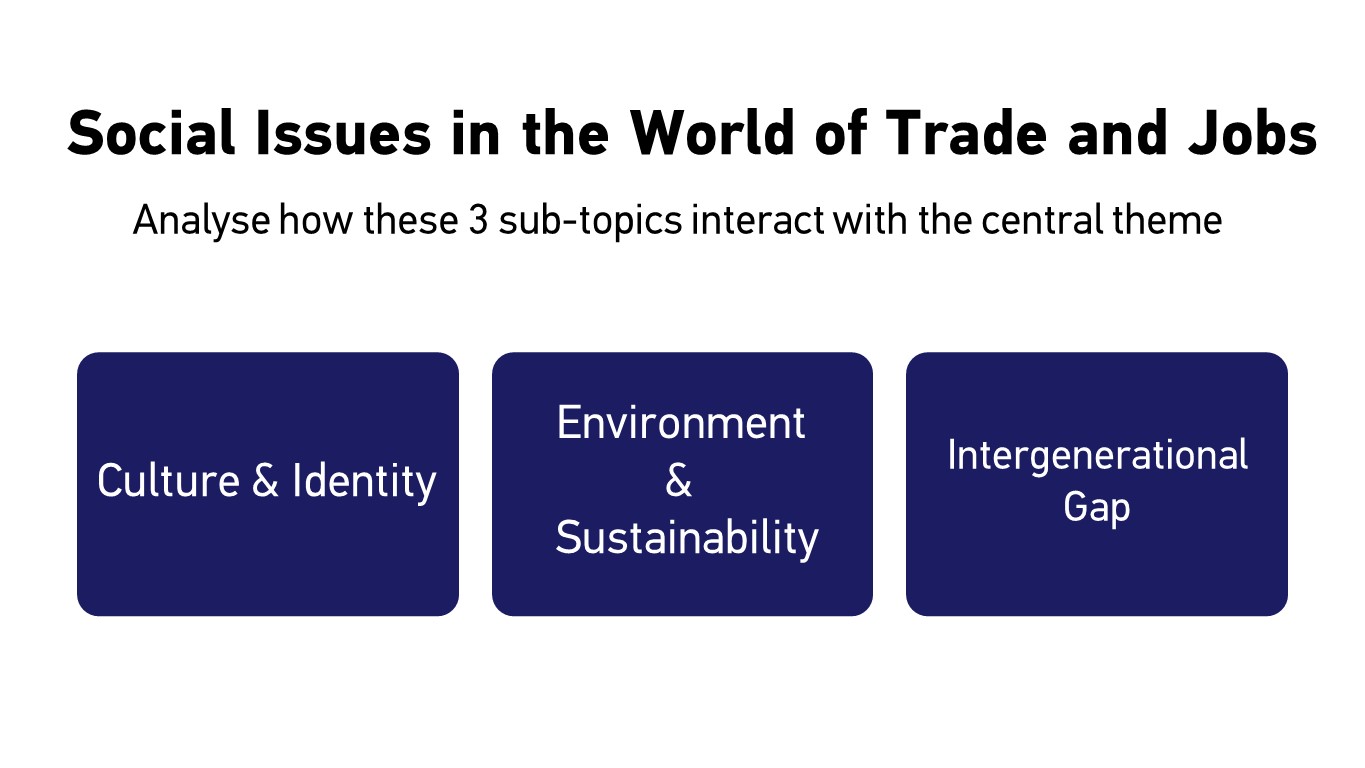 Social Issues in the World of Trade and Jobs

Analyse how these 3 sub-topics interact with the central theme

Culture & Identity

Environment
&
Sustainability

Intergenerational
Gap